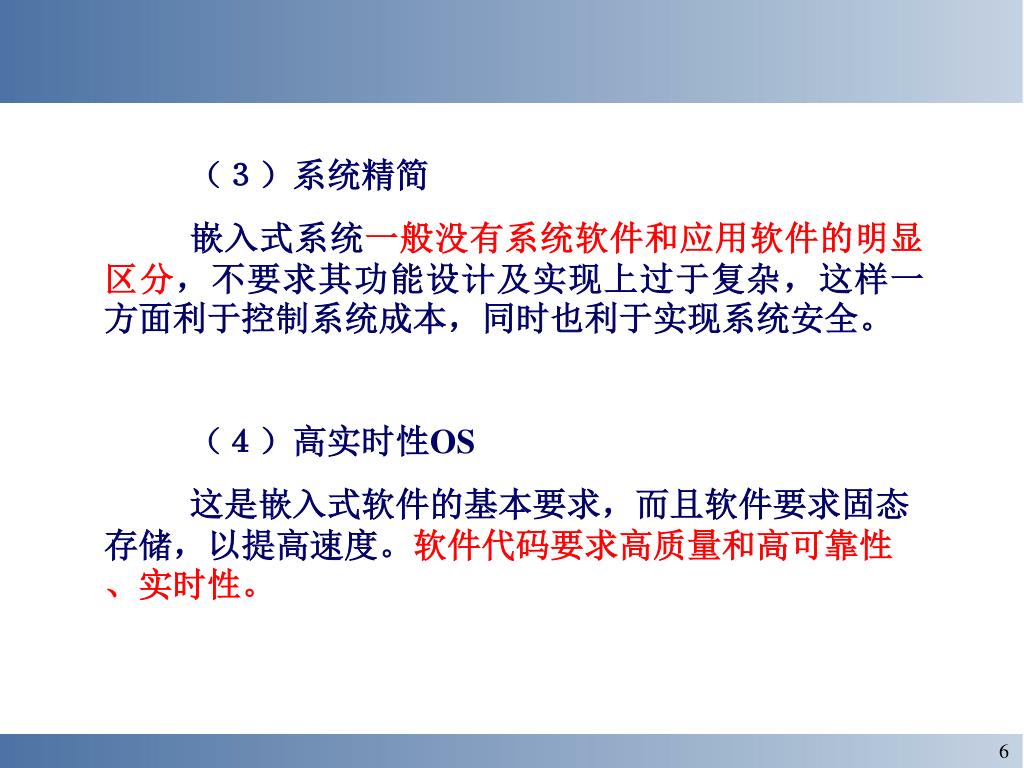 （３）系统精简

嵌入式系统一般没有系统软件和应用软件的明显区分，不要求其功能设计及实现上过于复杂，这样一方面利于控制系统成本，同时也利于实现系统安全。

（４）高实时性OS

这是嵌入式软件的基本要求，而且软件要求固态存储，以提高速度。软件代码要求高质量和高可靠性、实时性。

6